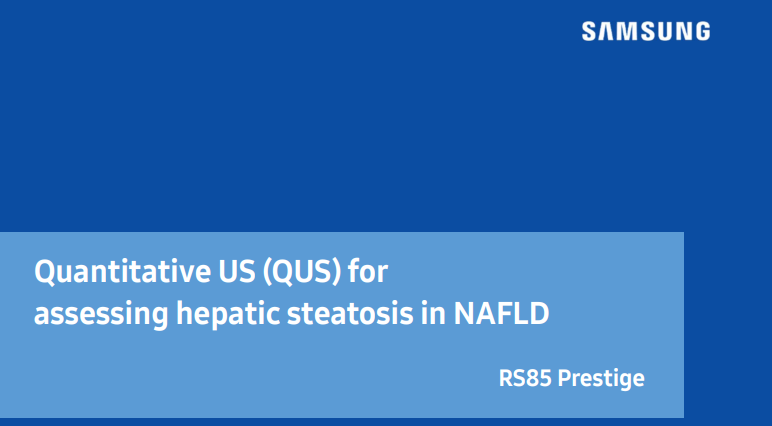 SAMSUNG

Quantitative US (QUS) for assessing hepatic steatosis in NAFLD

RS85 Prestige